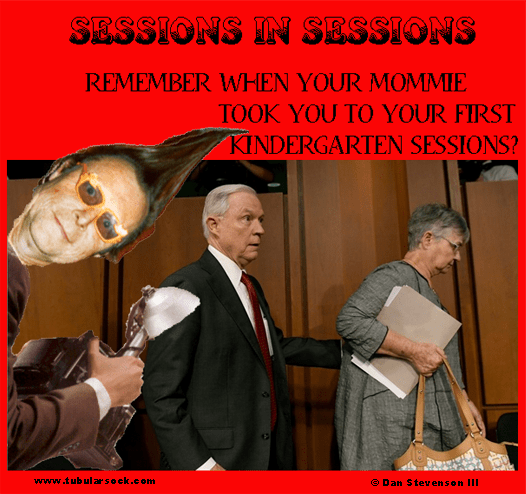 SESSIONS IN SESSIONS

REMEMBER WHEN YOUR MOMMIE TOOK YOU TO YOUR FIRST KINDERGARTEN SESSIONS?

www.tubularsock.com

© Dan Stevenson III